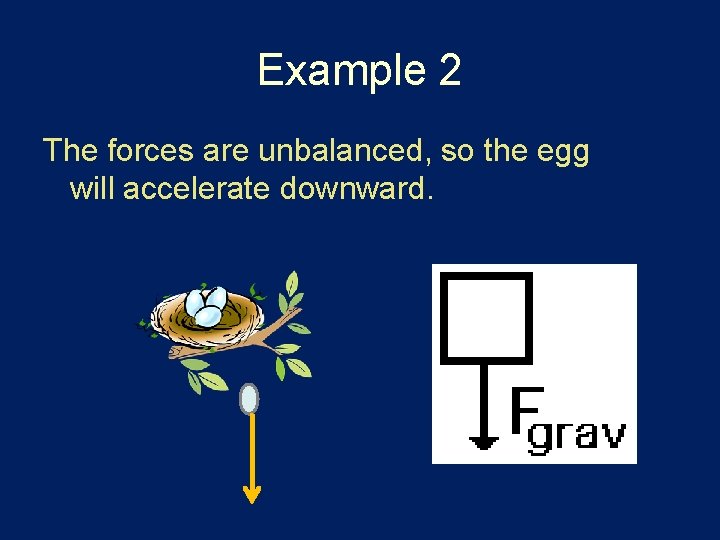 Example 2

The forces are unbalanced, so the egg will accelerate downward.

$F_{grav}$